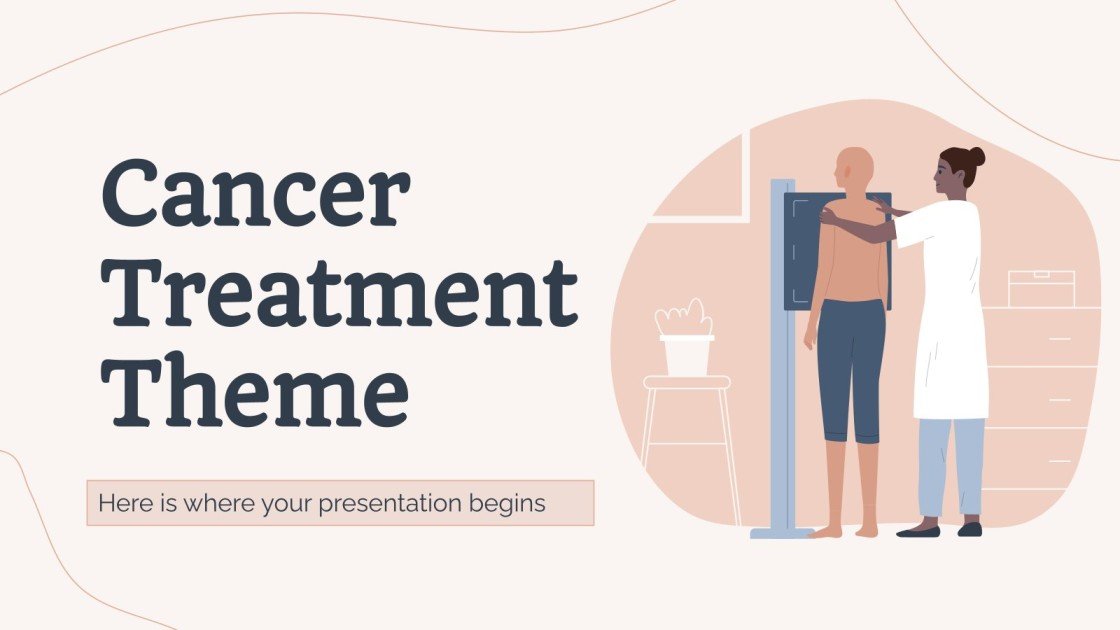 Cancer Treatment Theme

Here is where your presentation begins